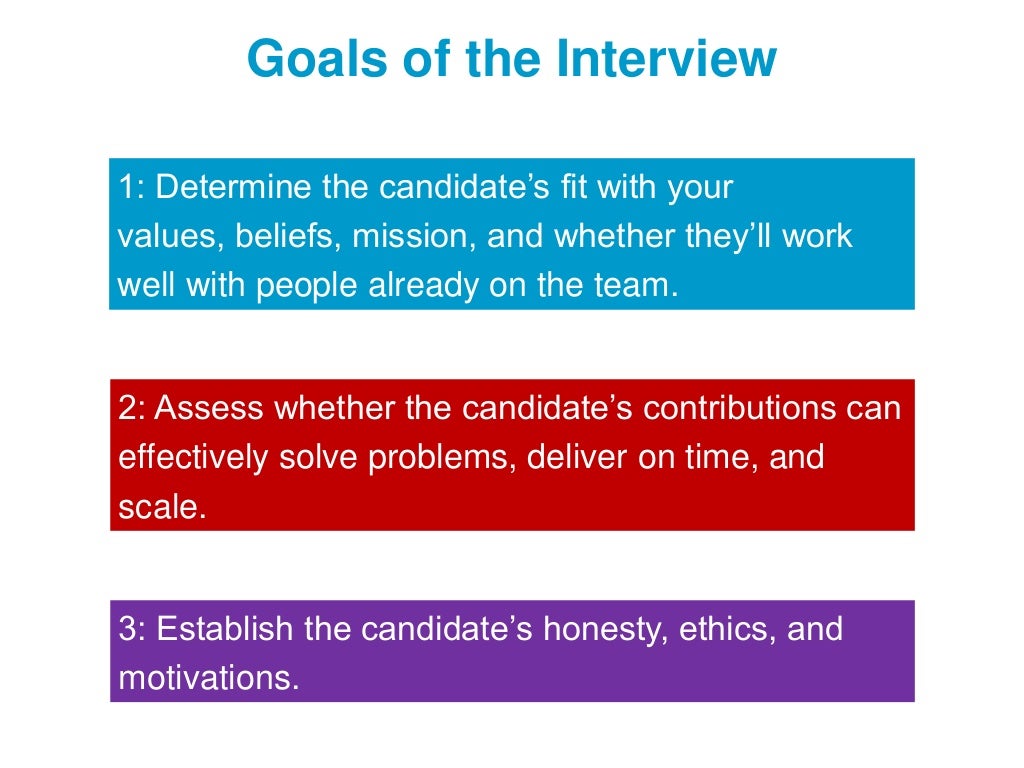 Goals of the Interview

1: Determine the candidate’s fit with your values, beliefs, mission, and whether they’ll work well with people already on the team.

2: Assess whether the candidate’s contributions can effectively solve problems, deliver on time, and scale.

3: Establish the candidate’s honesty, ethics, and motivations.